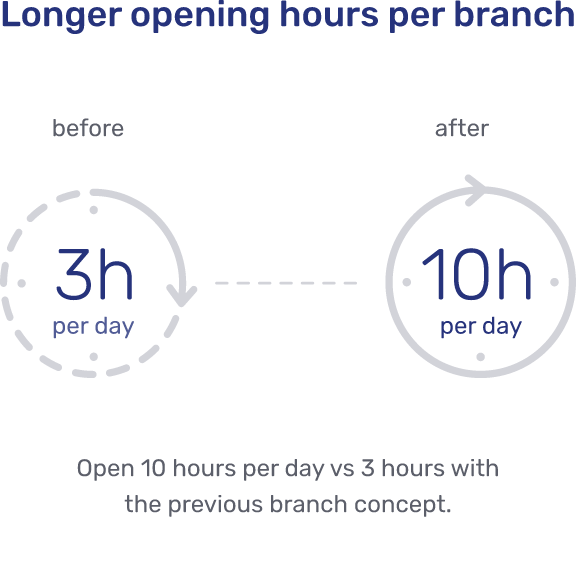 Longer opening hours per branch

before

3h
per day

after

10h
per day

Open 10 hours per day vs 3 hours with the previous branch concept.